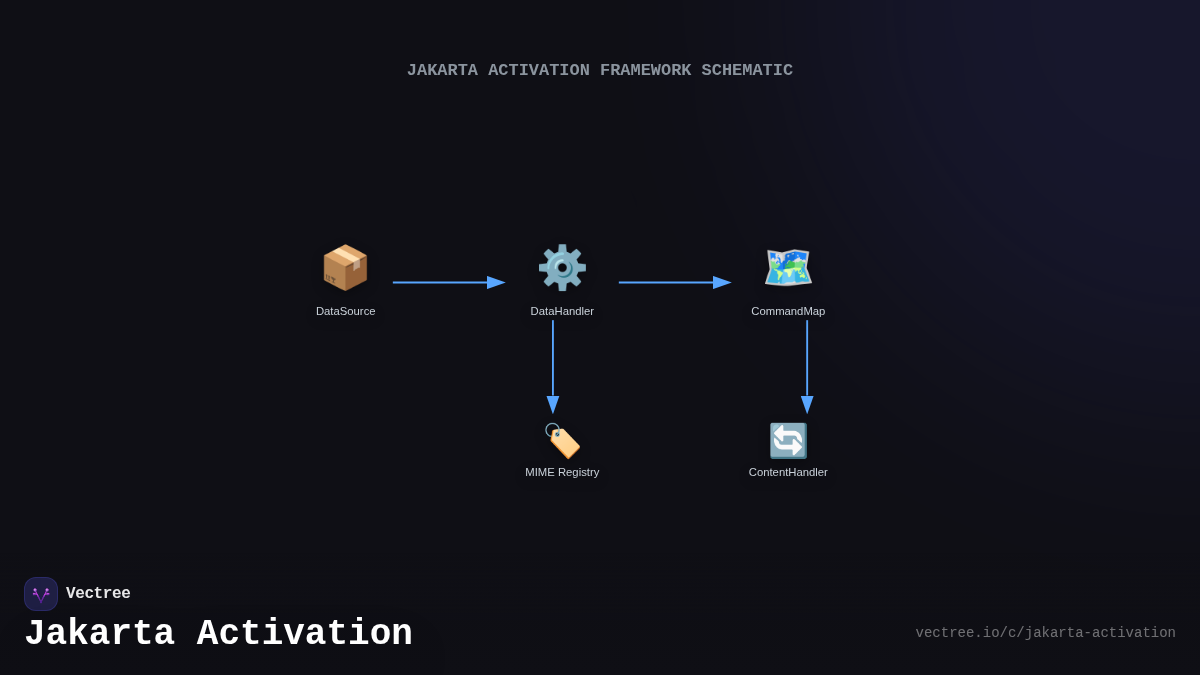 JAKARTA ACTIVATION FRAMEWORK SCHEMATIC

DataSource

DataHandler

CommandMap

MIME Registry

ContentHandler

Vectree

Jakarta Activation

vectree.io/c/jakarta-activation